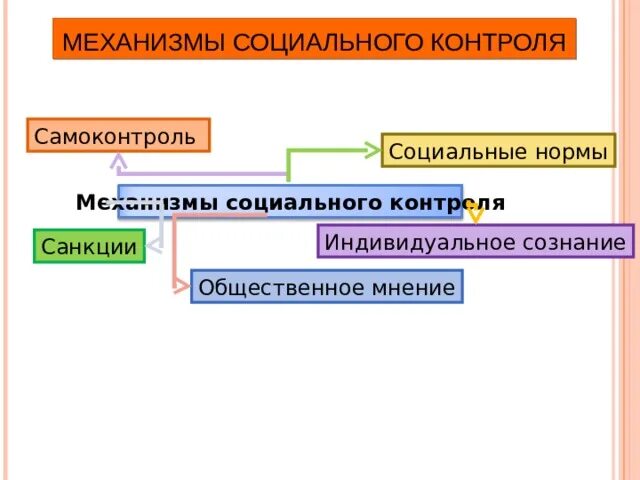 МЕХАНИЗМЫ СОЦИАЛЬНОГО КОНТРОЛЯ

Самоконтроль

Социальные нормы

Механизмы социального контроля

Санкции

Индивидуальное сознание

Общественное мнение